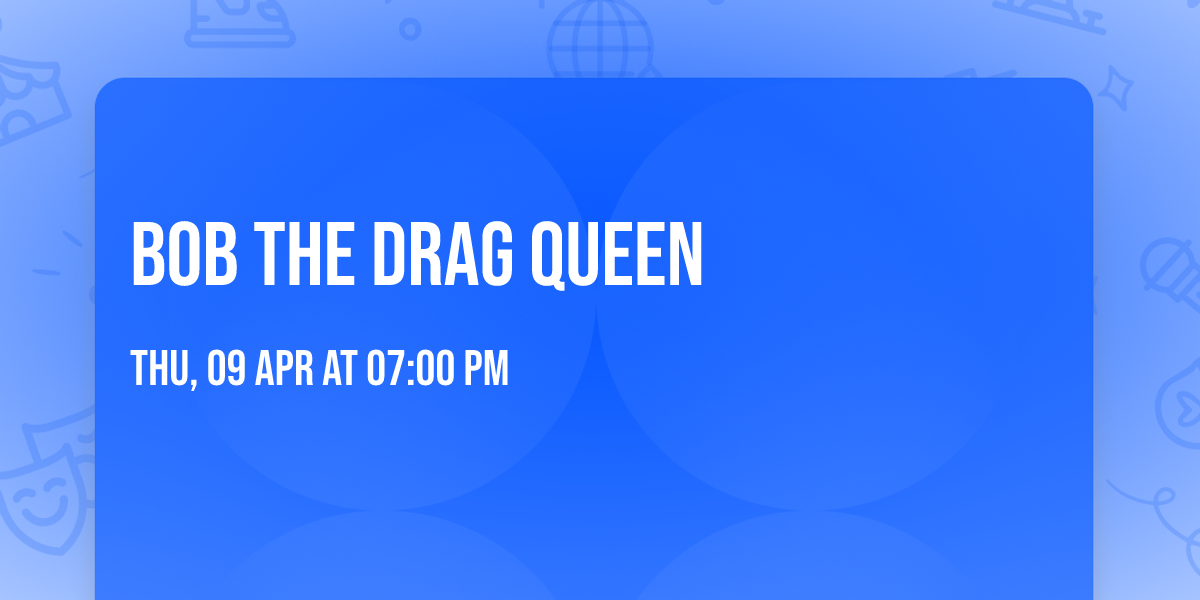 BOB THE DRAG QUEEN

THU, 09 APR AT 07:00 PM